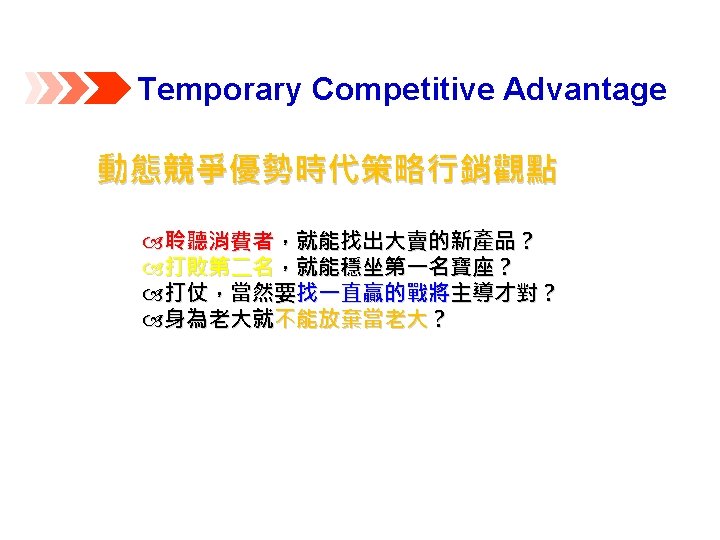 Temporary Competitive Advantage

動態競爭優勢時代策略行銷觀點

聆聽消費者，就能找出大賣的新產品？
打敗第二名，就能穩坐第一名寶座？
打仗，當然要找一直贏的戰將主導才對？
身為老大就不能放棄當老大？